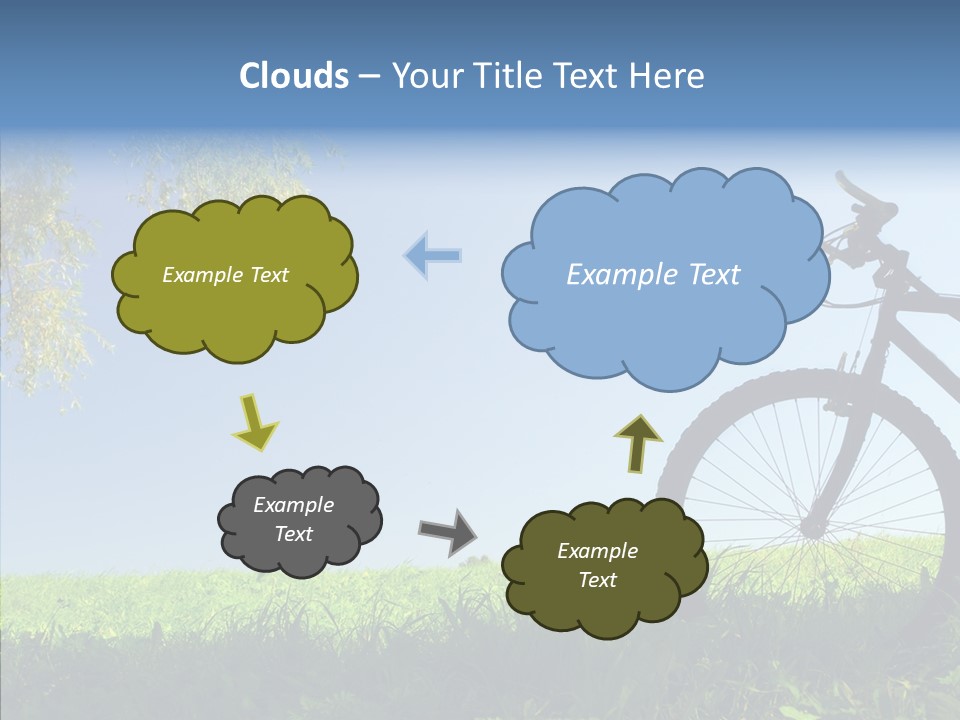 Clouds – Your Title Text Here

Example Text

Example Text

Example Text

Example Text